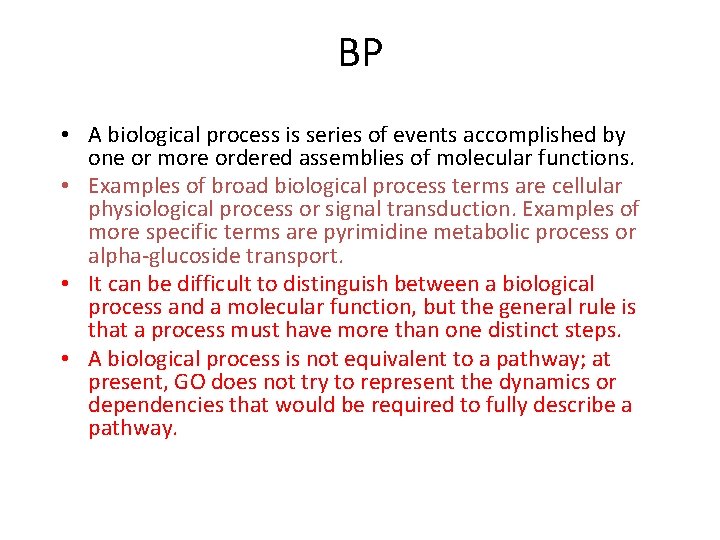 BP

• A biological process is series of events accomplished by one or more ordered assemblies of molecular functions.
• Examples of broad biological process terms are cellular physiological process or signal transduction. Examples of more specific terms are pyrimidine metabolic process or alpha-glucoside transport.
• It can be difficult to distinguish between a biological process and a molecular function, but the general rule is that a process must have more than one distinct steps.
• A biological process is not equivalent to a pathway; at present, GO does not try to represent the dynamics or dependencies that would be required to fully describe a pathway.